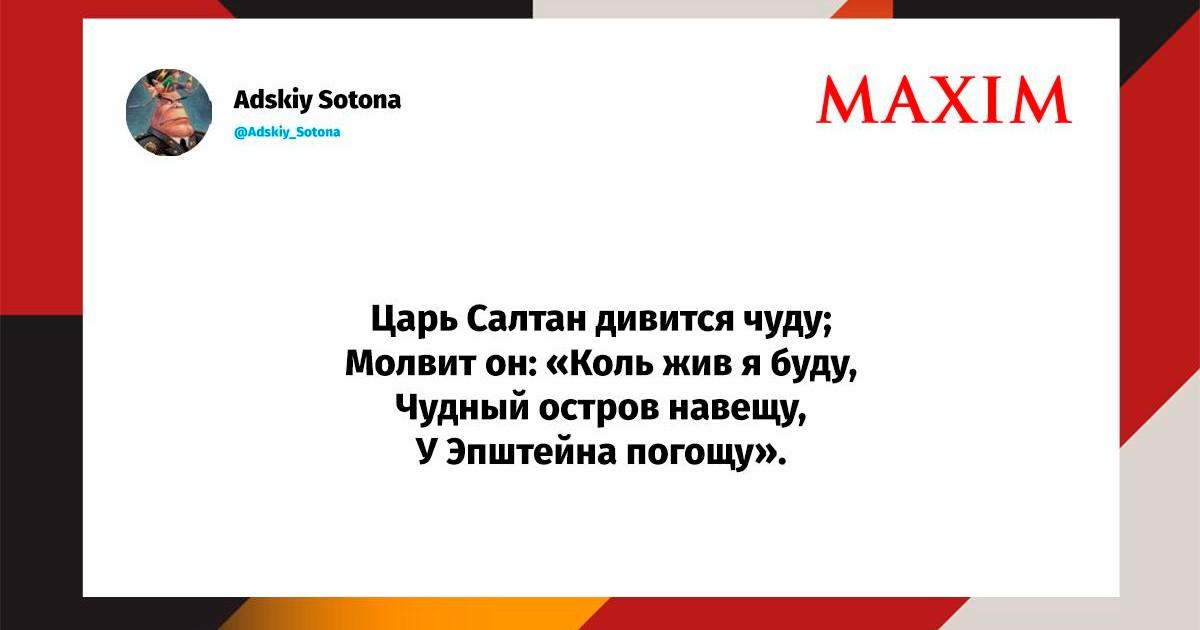 Adskiy Sotona
@Adskiy_Sotona

MAXIM

Царь Салтан дивится чуду;
Молвит он: «Коль жив я буду,
Чудный остров навещу,
У Эпштейна погощу».